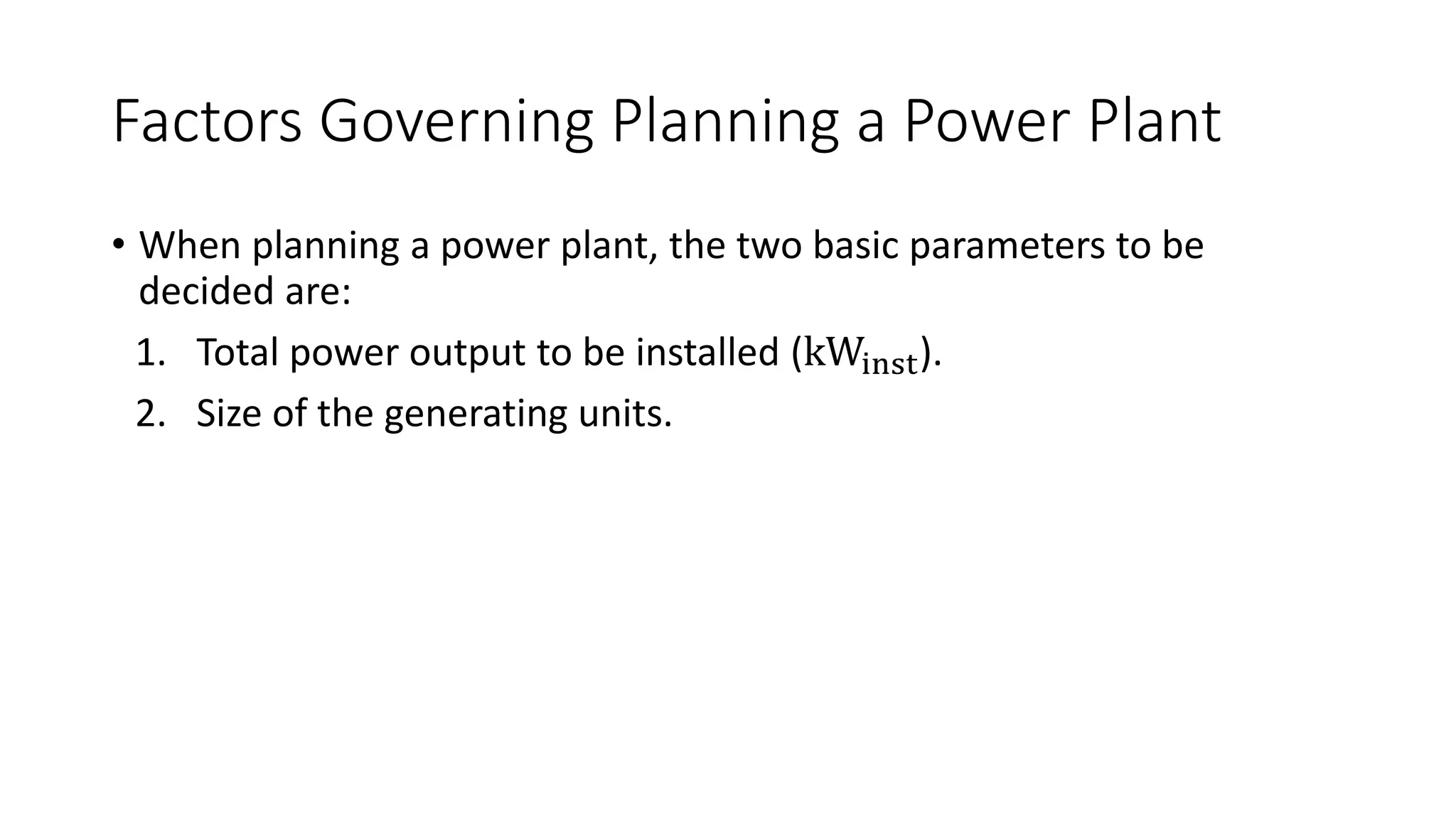 Factors Governing Planning a Power Plant

• When planning a power plant, the two basic parameters to be decided are:

1. Total power output to be installed ($\mathrm{kW_{inst}}$).
2. Size of the generating units.